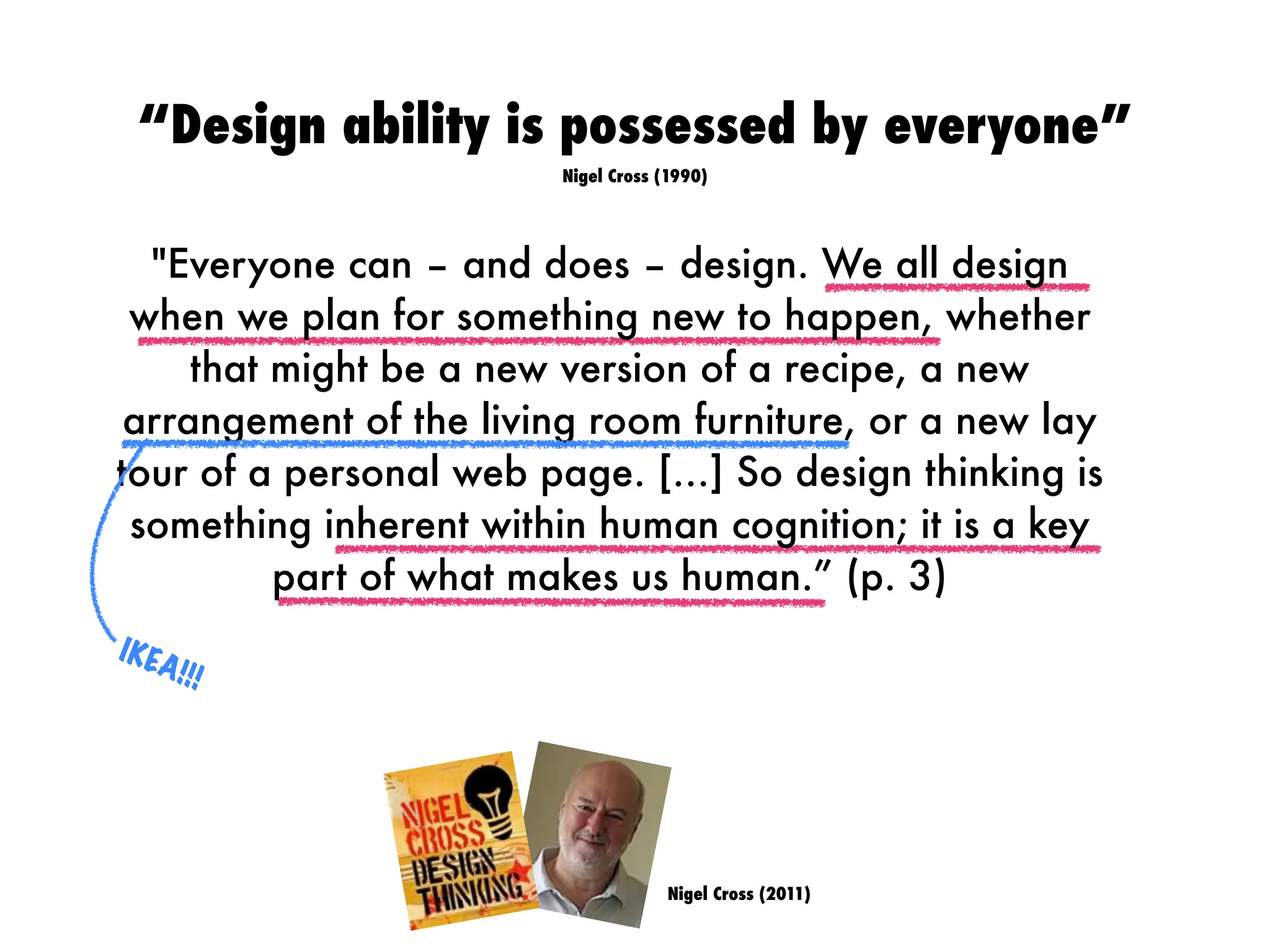 “Design ability is possessed by everyone”

Nigel Cross (1990)

"Everyone can – and does – design. We all design when we plan for something new to happen, whether that might be a new version of a recipe, a new arrangement of the living room furniture, or a new lay tour of a personal web page. [...] So design thinking is something inherent within human cognition; it is a key part of what makes us human.” (p. 3)

IKEA!!!

NIGEL CROSS DESIGN THINKING

Nigel Cross (2011)